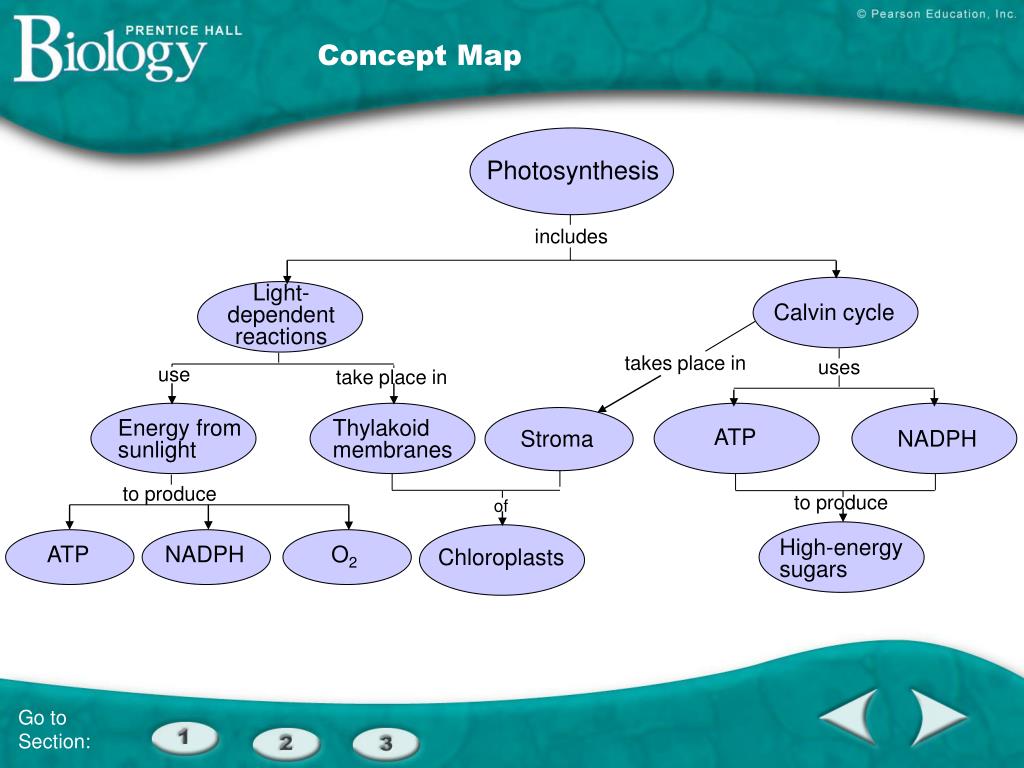 PRENTICE HALL
Biology

© Pearson Education, Inc.

Concept Map

Photosynthesis

includes

Light-dependent reactions

Calvin cycle

use

take place in

takes place in

uses

Energy from sunlight

Thylakoid membranes

Stroma

ATP

NADPH

to produce

of

to produce

ATP

NADPH

$O_2$

Chloroplasts

High-energy sugars

Go to Section:

1

2

3